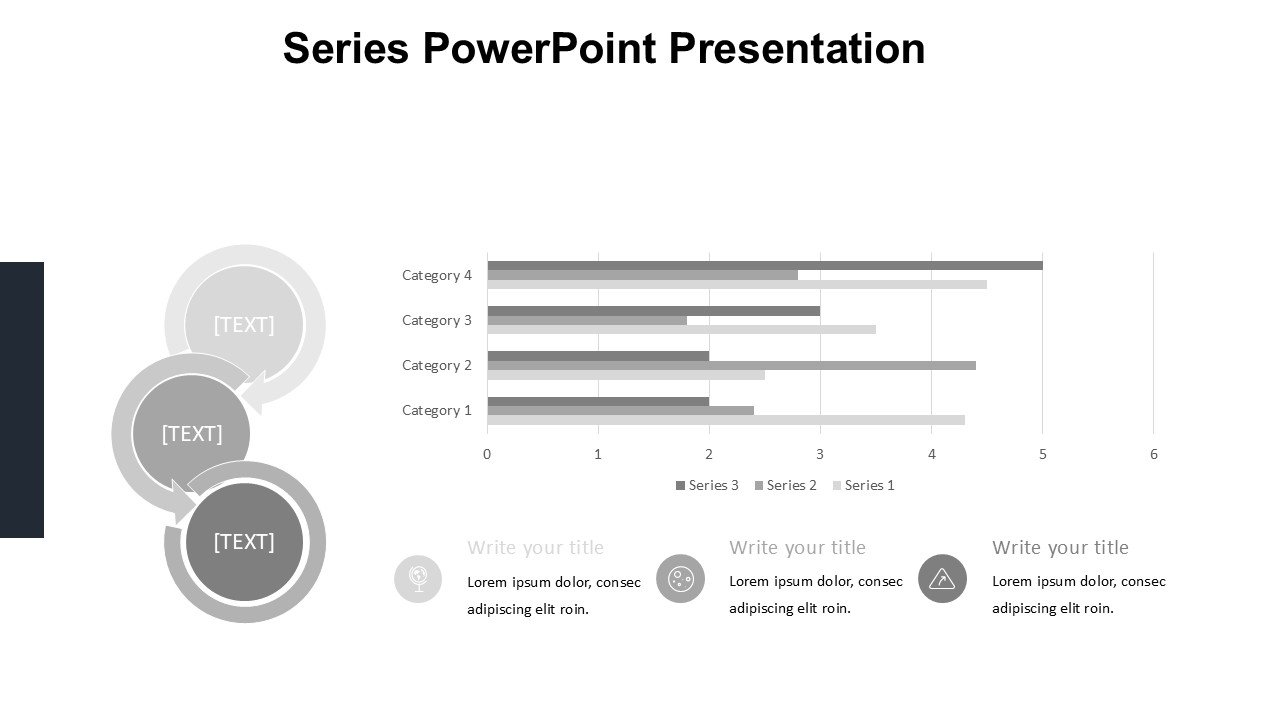 Series PowerPoint Presentation

[TEXT]

[TEXT]

[TEXT]

Category 4
Category 3
Category 2
Category 1

0 1 2 3 4 5 6

Series 3 Series 2 Series 1

Write your title
Lorem ipsum dolor, consec adipiscing elit roin.

Write your title
Lorem ipsum dolor, consec adipiscing elit roin.

Write your title
Lorem ipsum dolor, consec adipiscing elit roin.